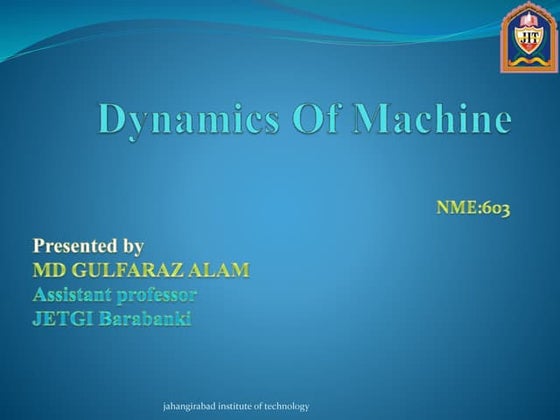 JIT

Dynamics Of Machine

NME:603

Presented by
MD GULFARAZ ALAM
Assistant professor
JETGI Barabanki

jahangirabad institute of technology